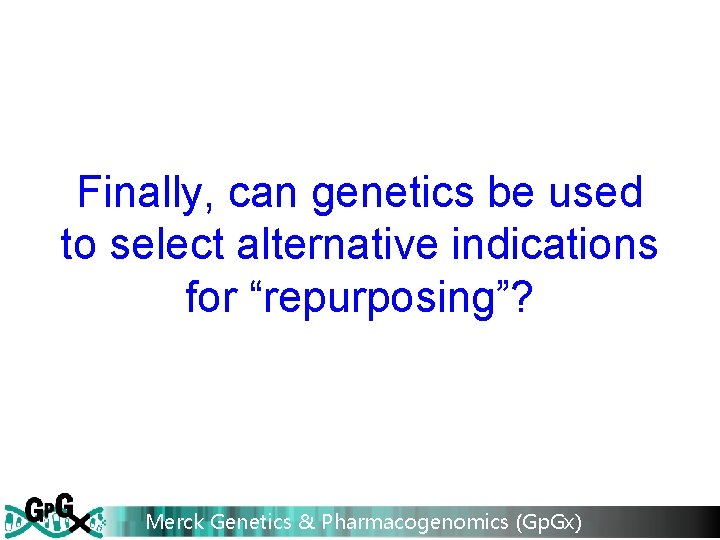 Finally, can genetics be used to select alternative indications for “repurposing”?

GpGx

Merck Genetics & Pharmacogenomics (GpGx)